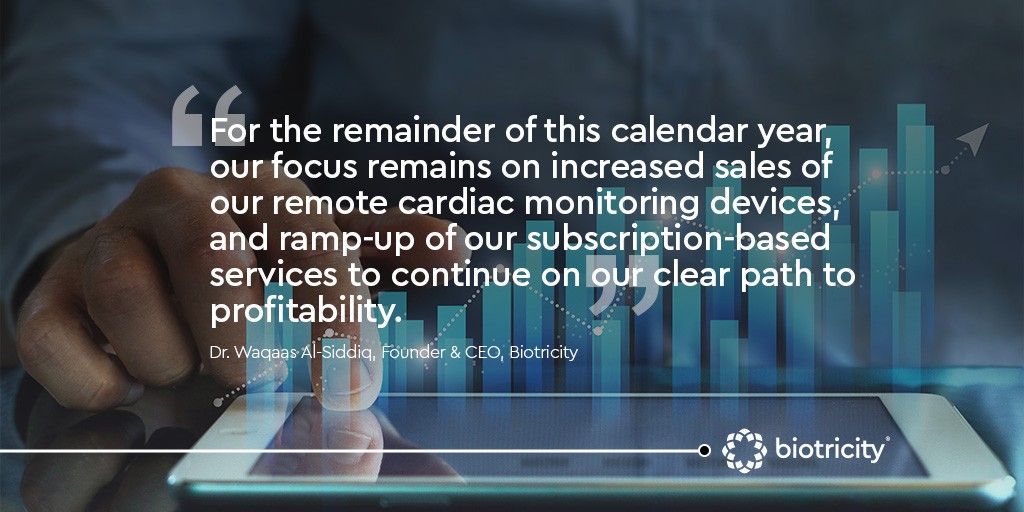 For the remainder of this calendar year, our focus remains on increased sales of our remote cardiac monitoring devices, and ramp-up of our subscription-based services to continue on our clear path to profitability.

Dr. Waqaas Al-Siddiq, Founder & CEO, Biotricity

biotricity®